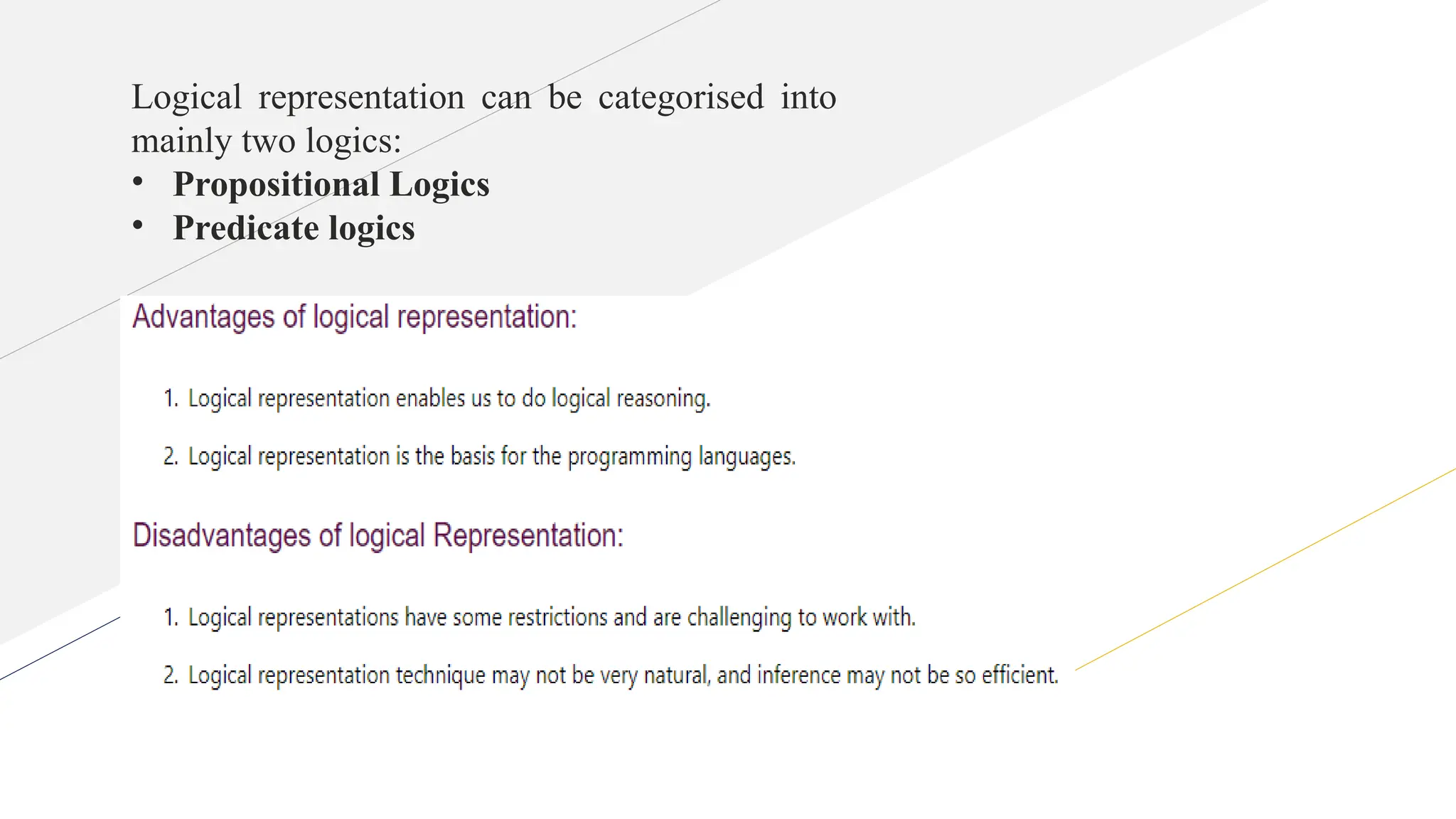 Logical representation can be categorised into mainly two logics:
• Propositional Logics
• Predicate logics

Advantages of logical representation:

1. Logical representation enables us to do logical reasoning.
2. Logical representation is the basis for the programming languages.

Disadvantages of logical Representation:

1. Logical representations have some restrictions and are challenging to work with.
2. Logical representation technique may not be very natural, and inference may not be so efficient.